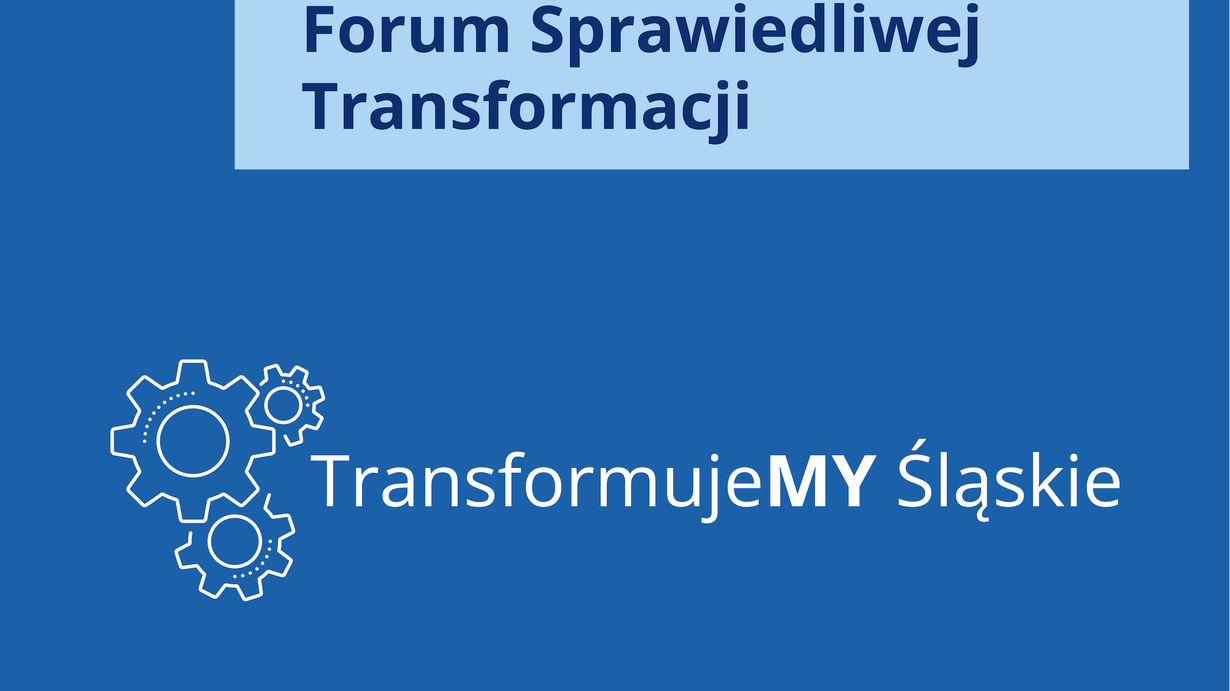 Forum Sprawiedliwej Transformacji

TransformujeMY Śląskie